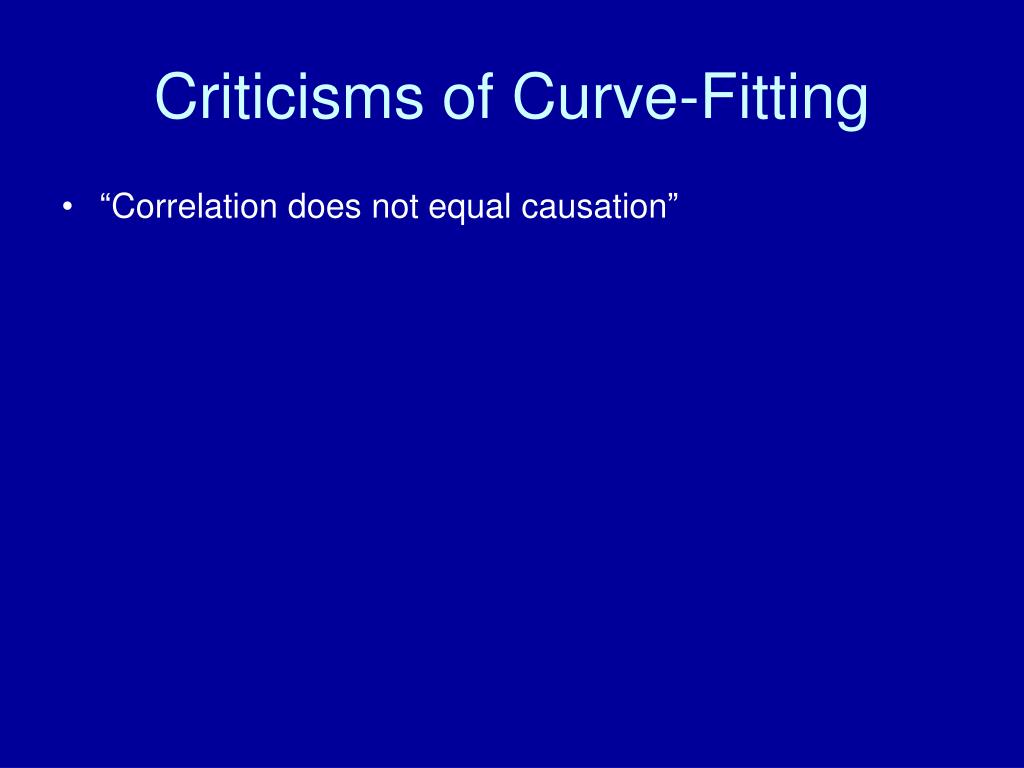 Criticisms of Curve-Fitting

• “Correlation does not equal causation”